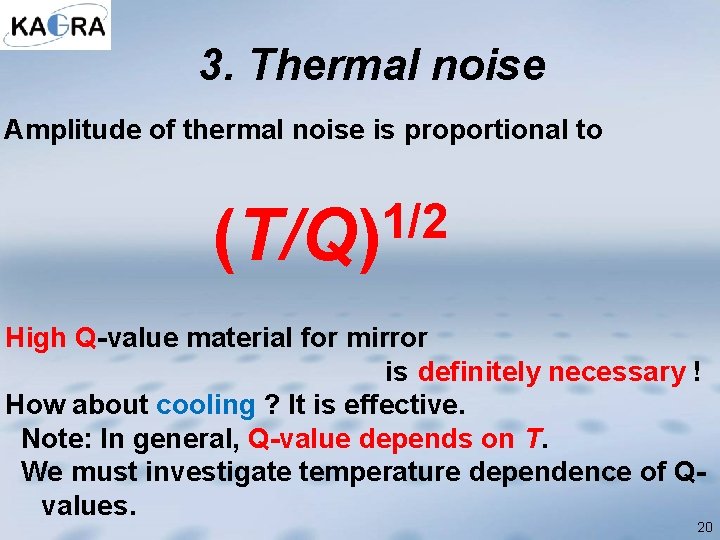 KAGRA

3. Thermal noise

Amplitude of thermal noise is proportional to

$(T/Q)^{1/2}$

High Q-value material for mirror is definitely necessary !

How about cooling ? It is effective.

Note: In general, Q-value depends on $T$.

We must investigate temperature dependence of Q-values.

20